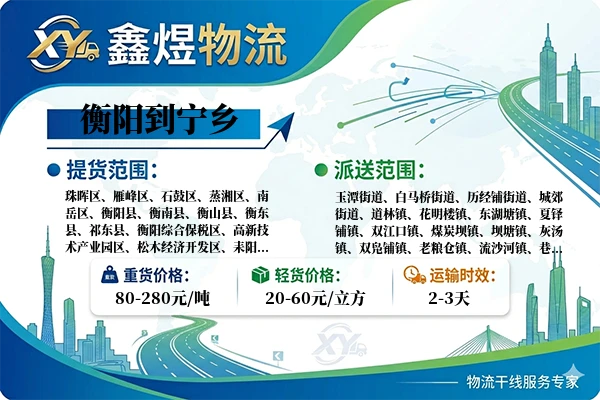 XY 鑫煜物流

衡阳到宁乡

提货范围：

珠晖区、雁峰区、石鼓区、蒸湘区、南岳区、衡阳县、衡南县、衡山县、衡东县、祁东县、衡阳综合保税区、高新技术产业园区、松木经济开发区、耒阳...

派送范围：

玉潭街道、白马桥街道、历经铺街道、城郊街道、道林镇、花明楼镇、东湖塘镇、夏铎铺镇、双江口镇、煤炭坝镇、坝塘镇、灰汤镇、双凫铺镇、老粮仓镇、流沙河镇、巷...

重货价格：
80-280元/吨

轻货价格：
20-60元/立方

运输时效：
2-3天

XY

物流干线服务专家